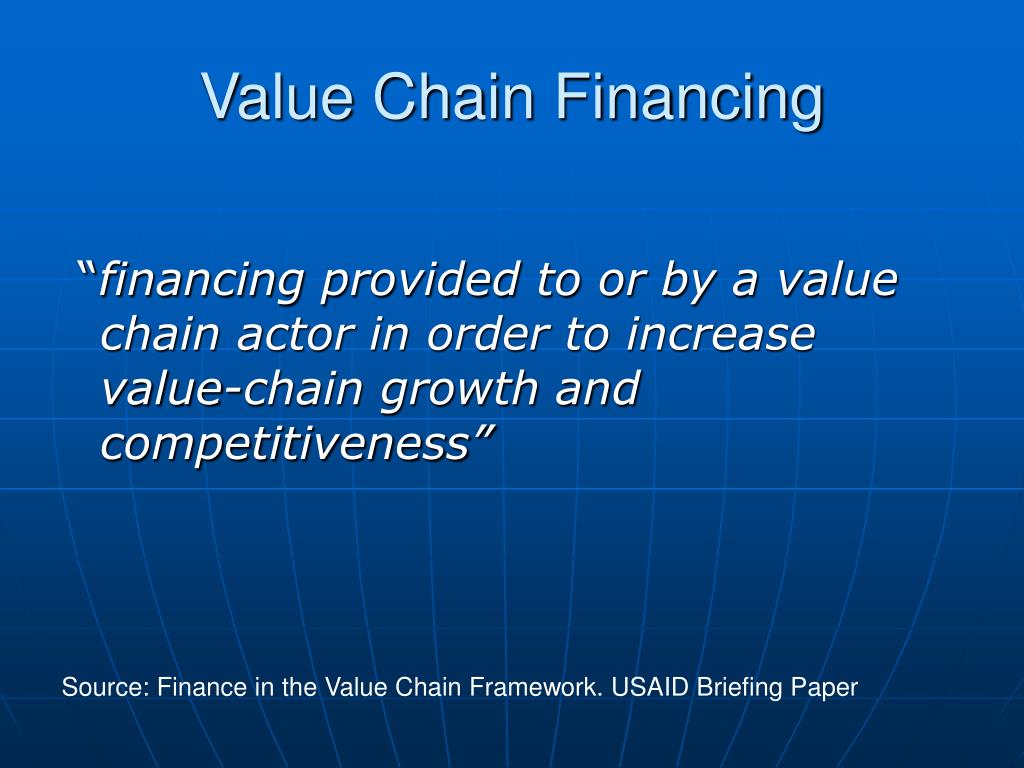 Value Chain Financing

“financing provided to or by a value chain actor in order to increase value-chain growth and competitiveness”

Source: Finance in the Value Chain Framework. USAID Briefing Paper